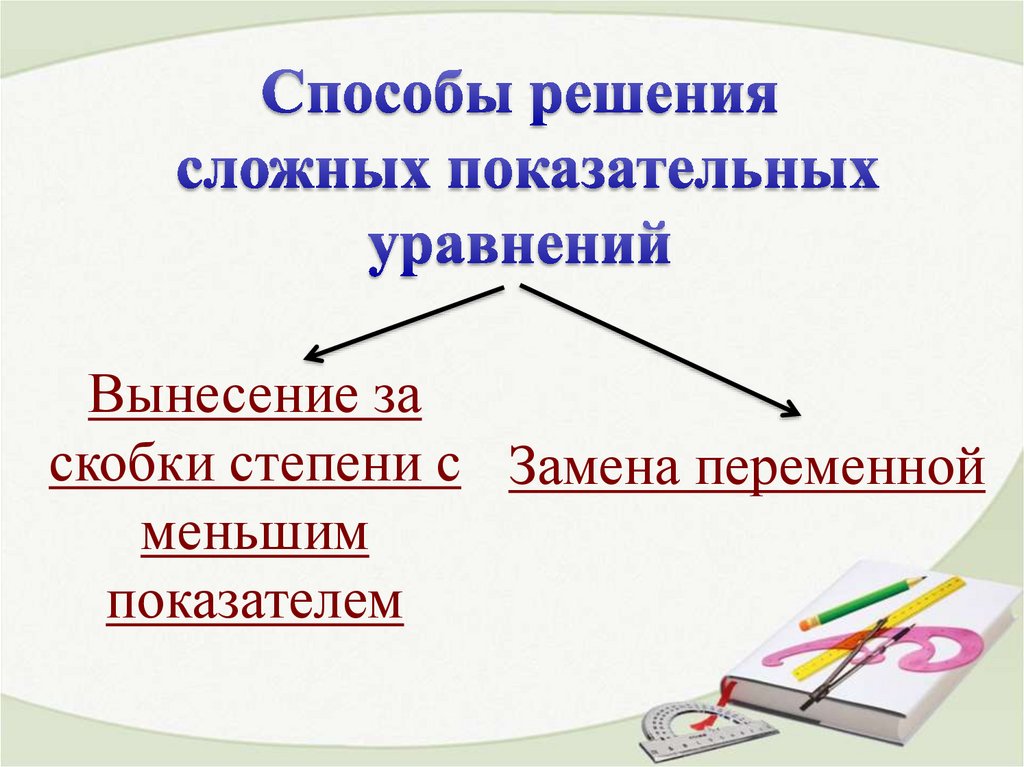 Способы решения сложных показательных уравнений

Вынесение за скобки степени с меньшим показателем

Замена переменной